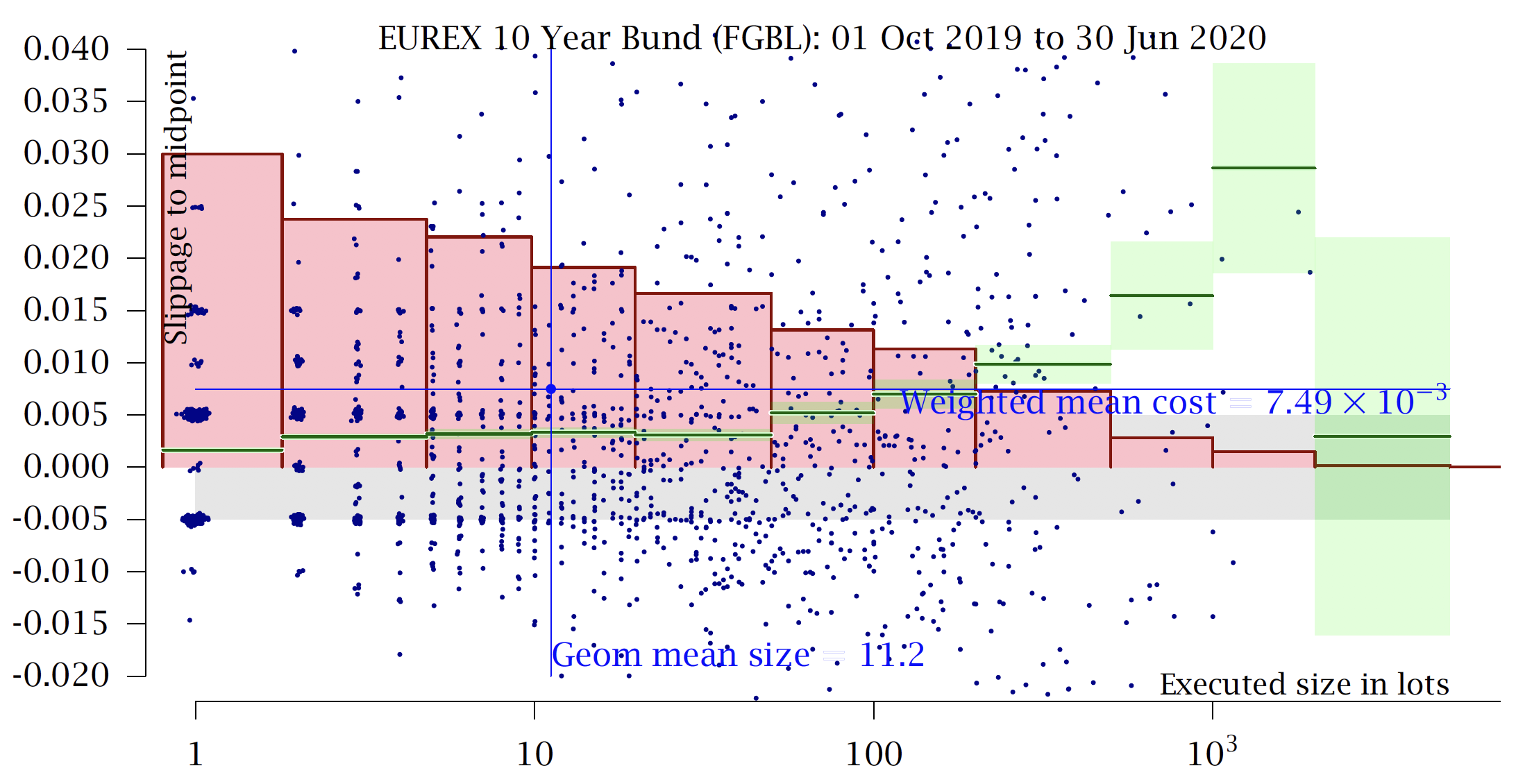 EUREX 10 Year Bund (FGBL): 01 Oct 2019 to 30 Jun 2020

Slippage to midpoint

0.040
0.035
0.030
0.025
0.020
0.015
0.010
0.005
0.000
-0.005
-0.010
-0.015
-0.020

Weighted mean cost = $7.49 \times 10^{-3}$

Geom mean size = 11.2

Executed size in lots

1
10
100
$10^3$